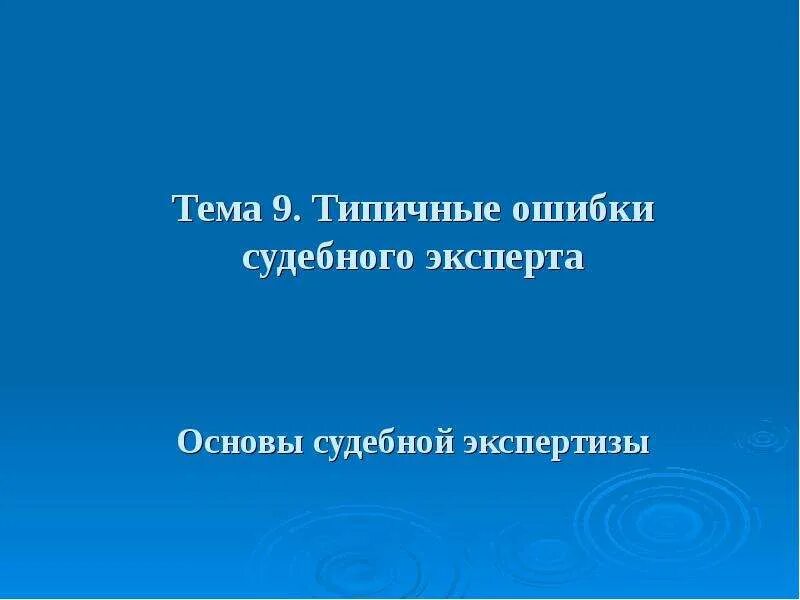 Тема 9. Типичные ошибки судебного эксперта

Основы судебной экспертизы